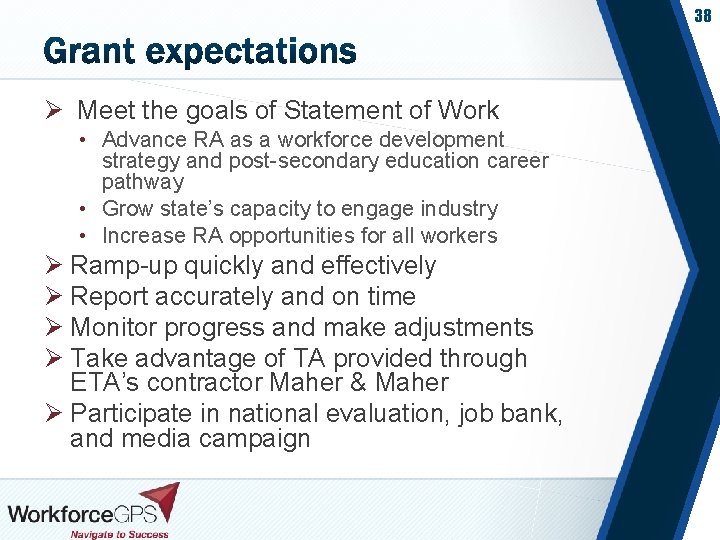 38

Grant expectations

➢ Meet the goals of Statement of Work
• Advance RA as a workforce development strategy and post-secondary education career pathway
• Grow state's capacity to engage industry
• Increase RA opportunities for all workers
➢ Ramp-up quickly and effectively
➢ Report accurately and on time
➢ Monitor progress and make adjustments
➢ Take advantage of TA provided through ETA's contractor Maher & Maher
➢ Participate in national evaluation, job bank, and media campaign

WorkforceGPS
Navigate to Success